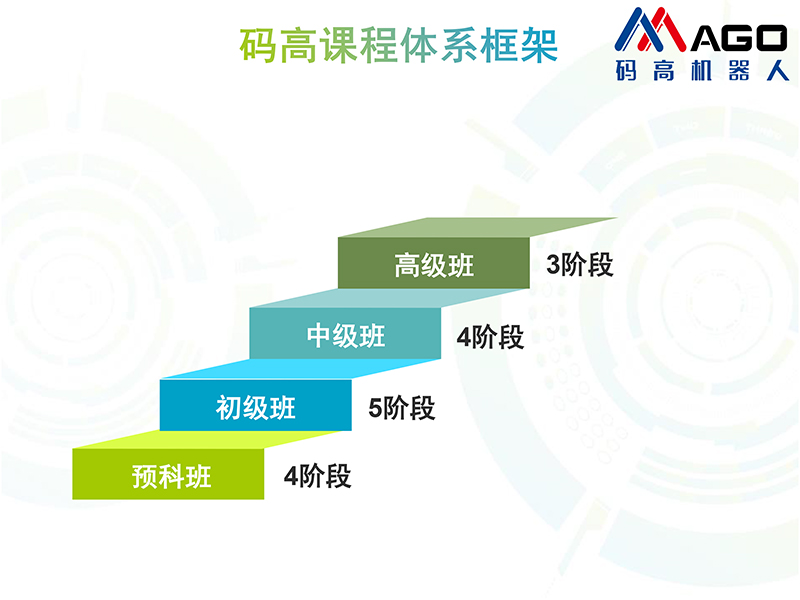 码高课程体系框架

MAGO
码高机器人

高级班 3阶段

中级班 4阶段

初级班 5阶段

预科班 4阶段